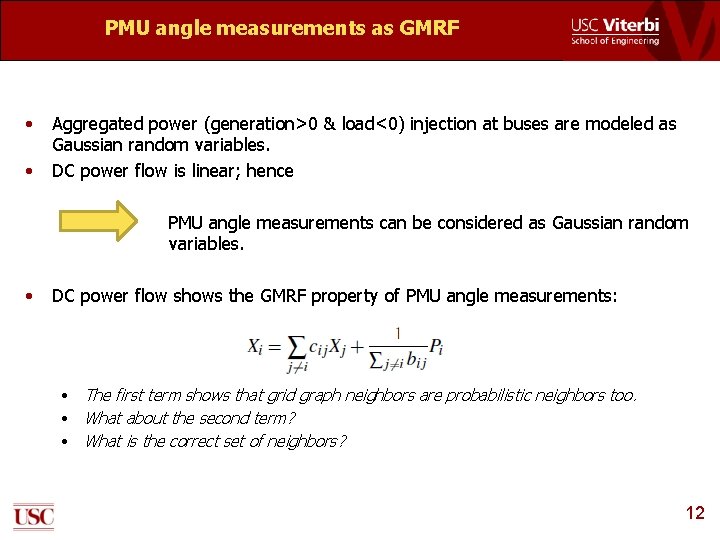 PMU angle measurements as GMRF

USC Viterbi
School of Engineering

• Aggregated power (generation>0 & load<0) injection at buses are modeled as Gaussian random variables.
• DC power flow is linear; hence

PMU angle measurements can be considered as Gaussian random variables.

• DC power flow shows the GMRF property of PMU angle measurements:

$X_i = \sum_{j \neq i} c_{ij} X_j + \frac{1}{\sum_{j \neq i} b_{ij}} P_i$

• The first term shows that grid graph neighbors are probabilistic neighbors too.
• What about the second term?
• What is the correct set of neighbors?

USC

12